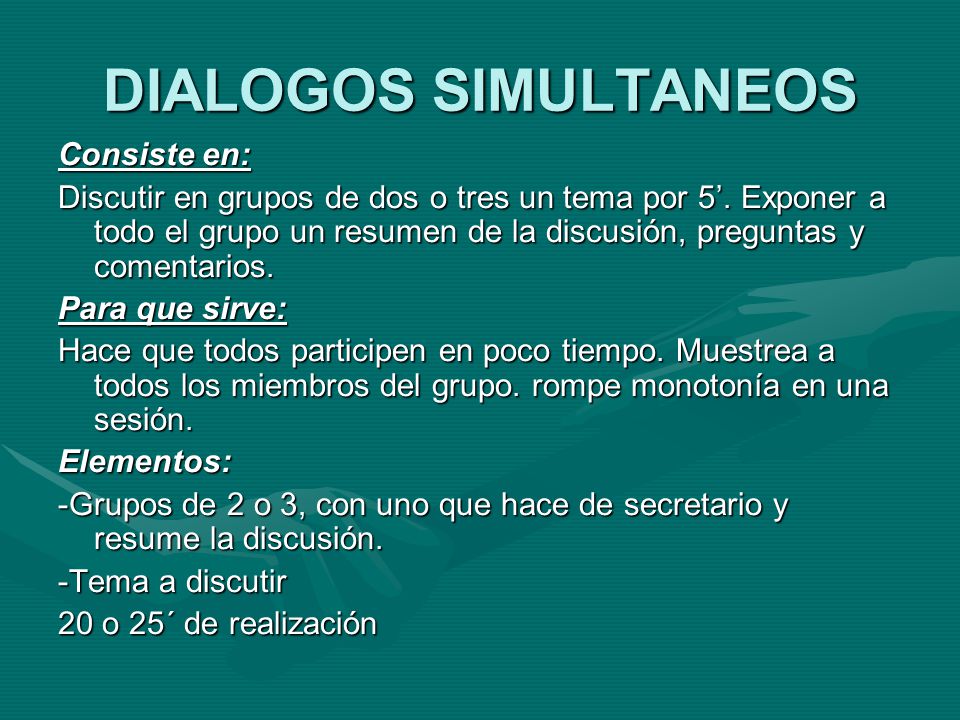 DIALOGOS SIMULTANEOS

Consiste en:

Discutir en grupos de dos o tres un tema por 5’. Exponer a todo el grupo un resumen de la discusión, preguntas y comentarios.

Para que sirve:

Hace que todos participen en poco tiempo. Muestrea a todos los miembros del grupo. rompe monotonía en una sesión.

Elementos:

-Grupos de 2 o 3, con uno que hace de secretario y resume la discusión.

-Tema a discutir

20 o 25´ de realización